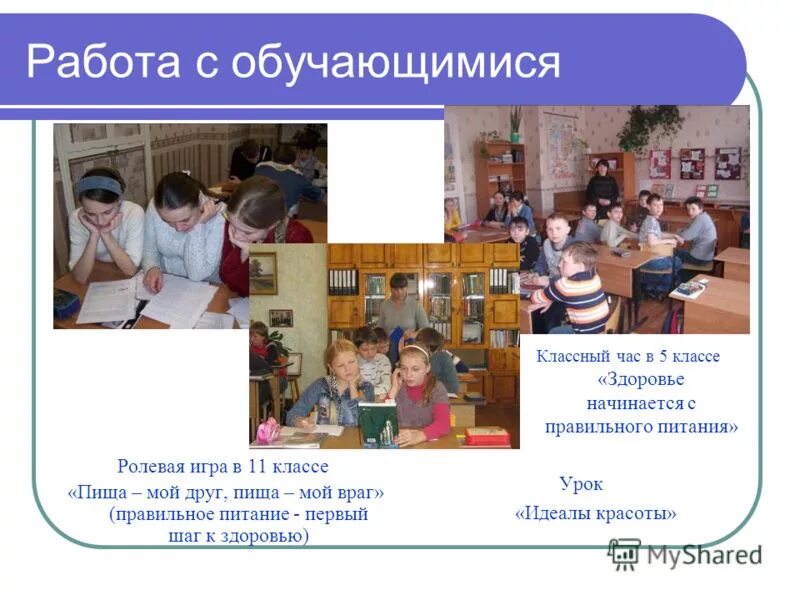 Работа с обучающимися

Классный час в 5 классе «Здоровье начинается с правильного питания»

Ролевая игра в 11 классе «Пища – мой друг, пища – мой враг» (правильное питание - первый шаг к здоровью)

Урок «Идеалы красоты»

MyShared